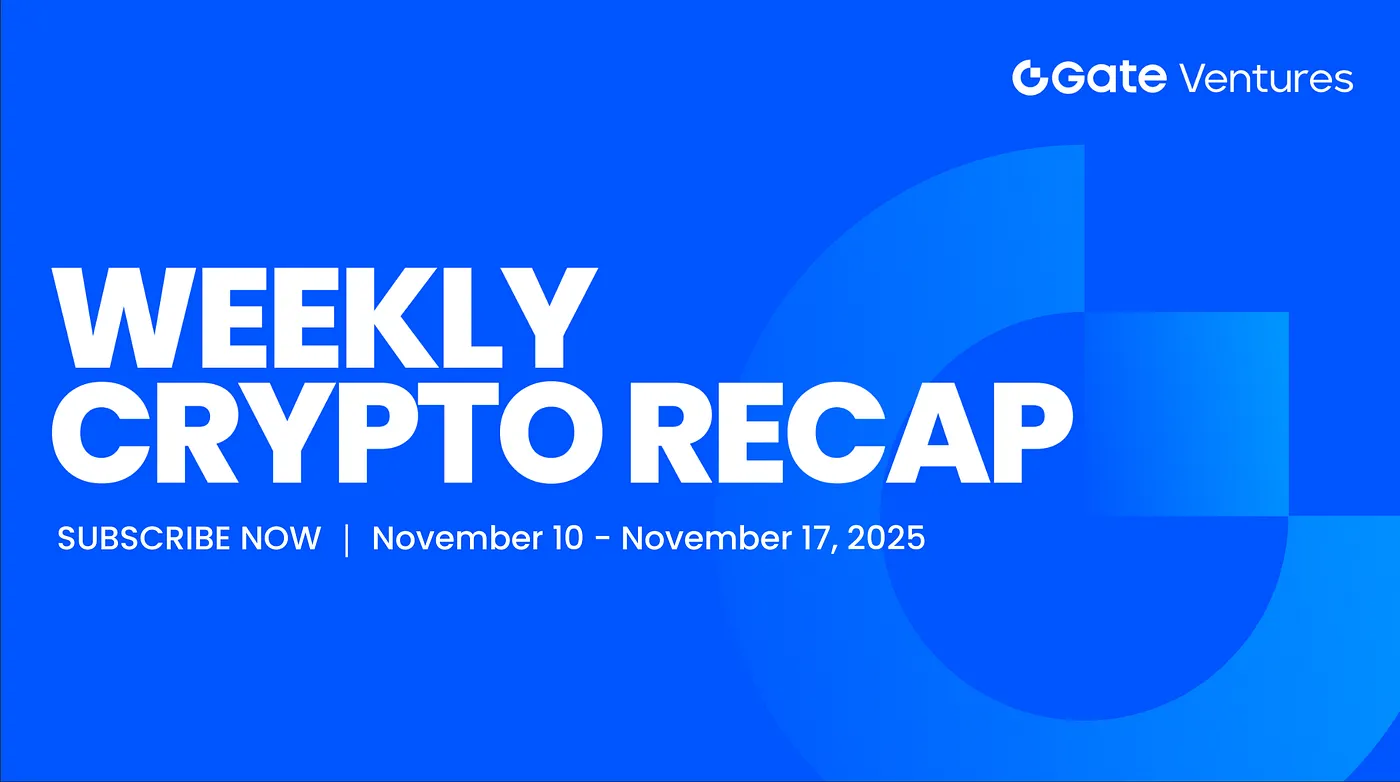 Gate Ventures

WEEKLY CRYPTO RECAP

SUBSCRIBE NOW | November 10 - November 17, 2025